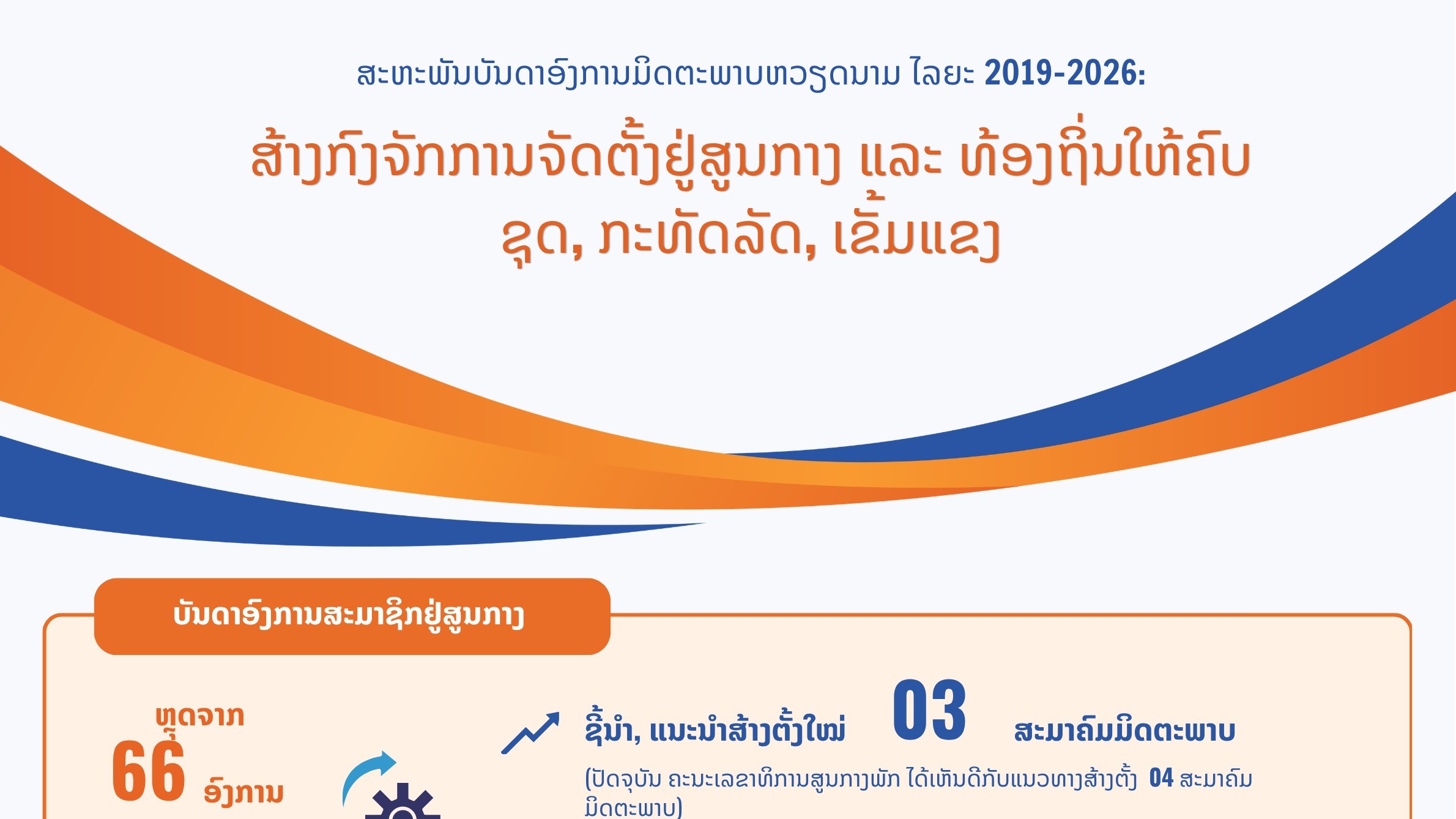 ສະຫະພັນບັນດາອົງການມິດຕະພາບຫວຽດນາມ ໄລຍະ 2019-2026:

ສ້າງກົງຈັກການຈັດຕັ້ງຢູ່ສູນກາງ ແລະ ທ້ອງຖິ່ນໃຫ້ຄົບຊຸດ, ກະທັດລັດ, ເຂັ້ມແຂງ

ບັນດາອົງການສະມາຊິກຢູ່ສູນກາງ

ຫຼຸດຈາກ

66 ອົງການ

ຊີ້ນຳ, ແນະນຳສ້າງຕັ້ງໃໝ່ 03 ສະມາຄົມມິດຕະພາບ

(ປັດຈຸບັນ ຄະນະເລຂາທິການສູນກາງພັກ ໄດ້ເຫັນດີກັບແນວທາງສ້າງຕັ້ງ 04 ສະມາຄົມມິດຕະພາບ)